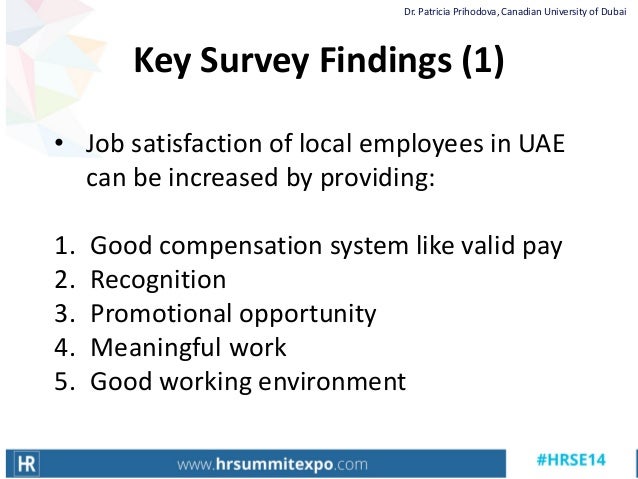 Dr. Patricia Prihodova, Canadian University of Dubai

Key Survey Findings (1)

• Job satisfaction of local employees in UAE can be increased by providing:

1. Good compensation system like valid pay
2. Recognition
3. Promotional opportunity
4. Meaningful work
5. Good working environment

HR www.hrsummitexpo.com #HRSE14